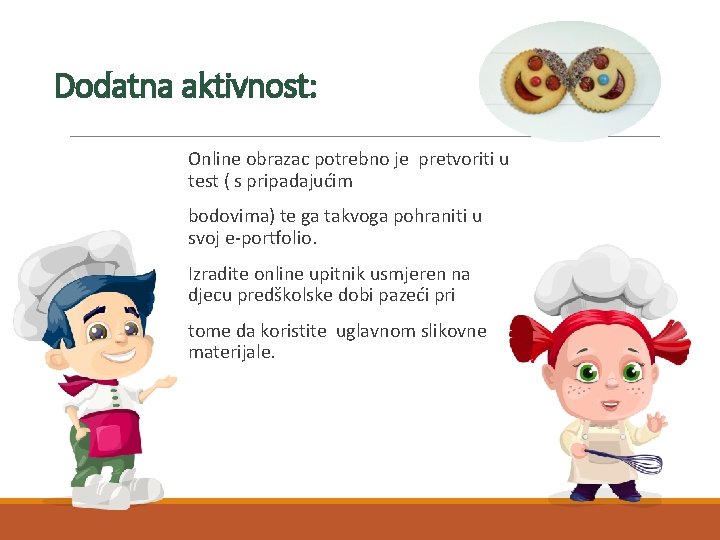 Dodatna aktivnost:

Online obrazac potrebno je pretvoriti u test ( s pripadajućim

bodovima) te ga takvoga pohraniti u svoj e-portfolio.

Izradite online upitnik usmjeren na djecu predškolske dobi pazeći pri

tome da koristite uglavnom slikovne materijale.